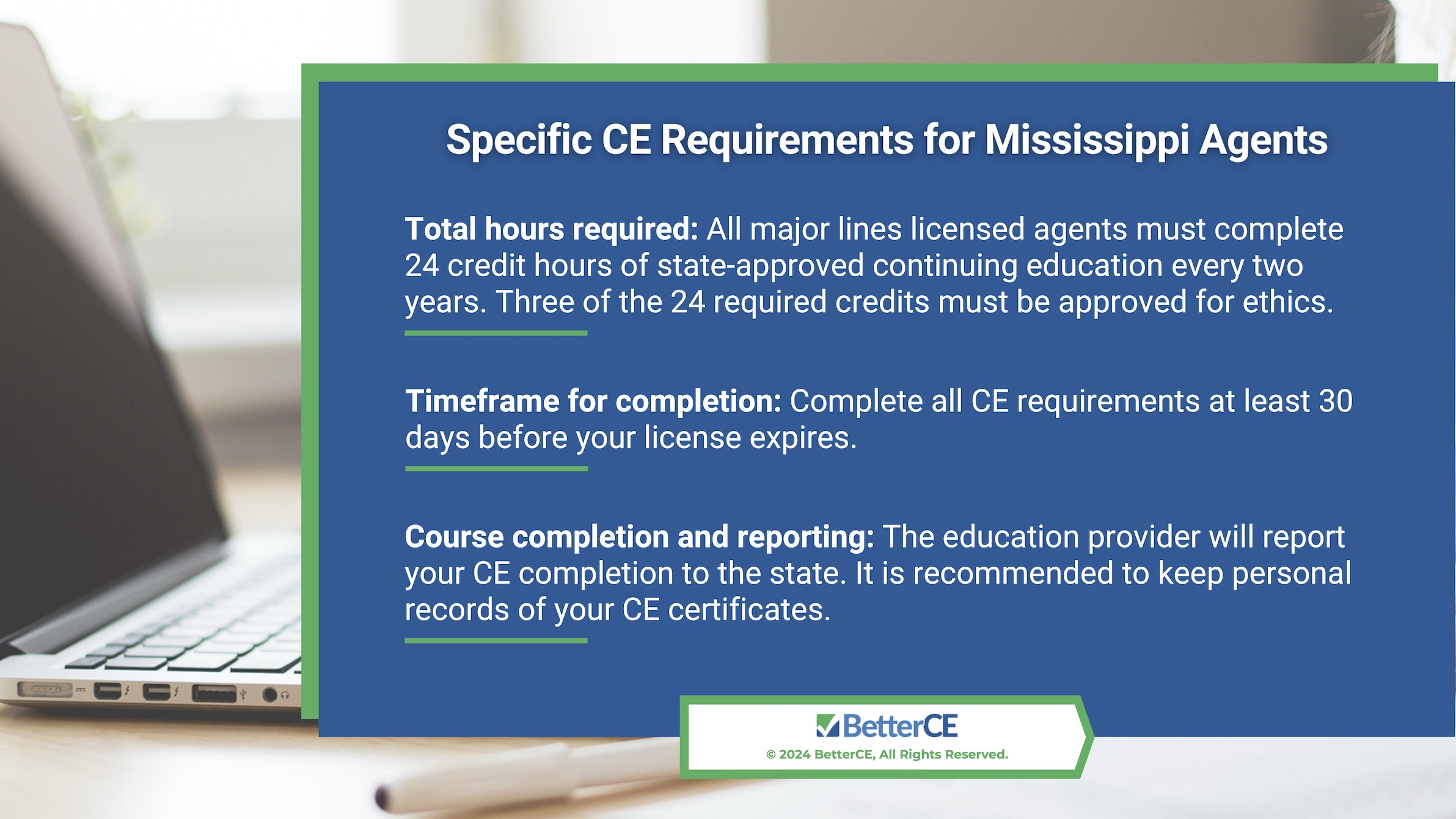 Specific CE Requirements for Mississippi Agents

Total hours required: All major lines licensed agents must complete 24 credit hours of state-approved continuing education every two years. Three of the 24 required credits must be approved for ethics.

Timeframe for completion: Complete all CE requirements at least 30 days before your license expires.

Course completion and reporting: The education provider will report your CE completion to the state. It is recommended to keep personal records of your CE certificates.

BetterCE
© 2024 BetterCE, All Rights Reserved.